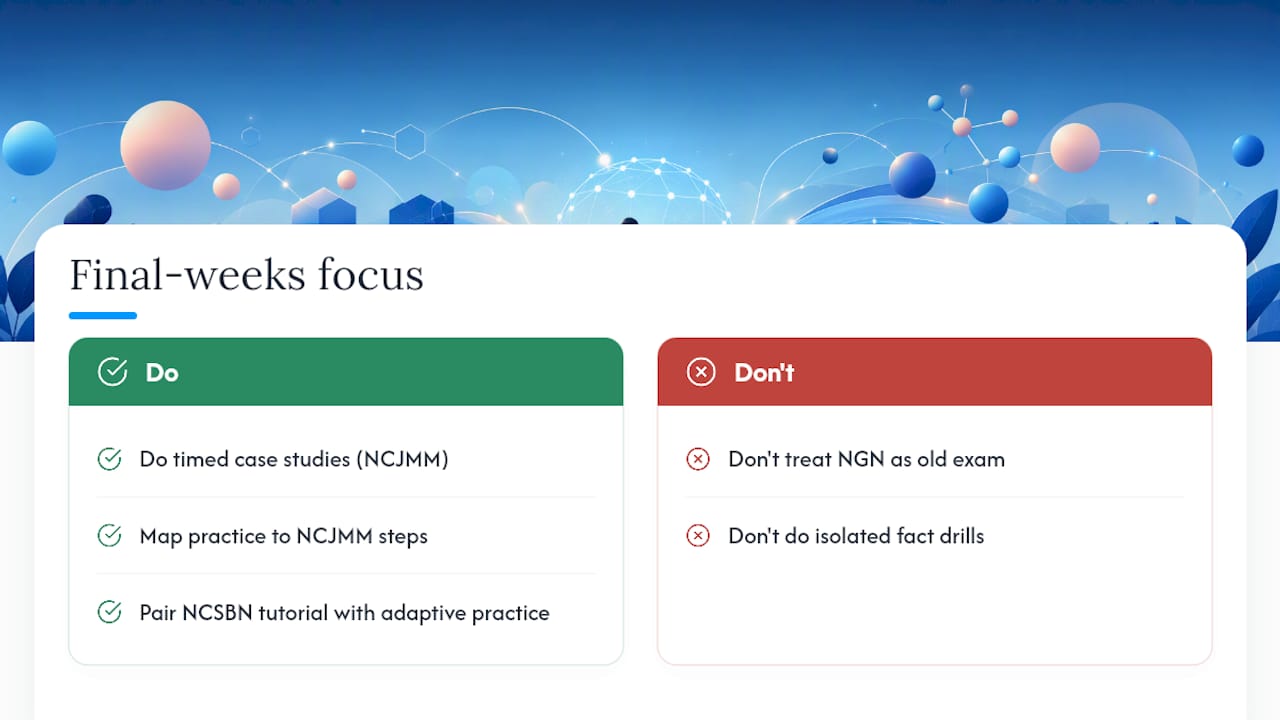 Final-weeks focus

Do

Do timed case studies (NCJMM)

Map practice to NCJMM steps

Pair NCSBN tutorial with adaptive practice

Don't

Don't treat NGN as old exam

Don't do isolated fact drills